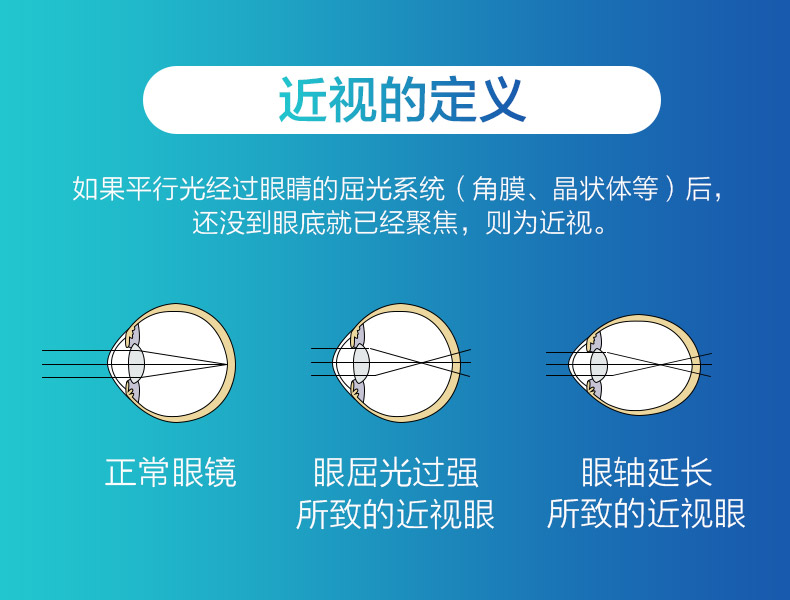 近视的定义

如果平行光经过眼睛的屈光系统（角膜、晶状体等）后，还没到眼底就已经聚焦，则为近视。

正常眼镜

眼屈光过强所致的近视眼

眼轴延长所致的近视眼